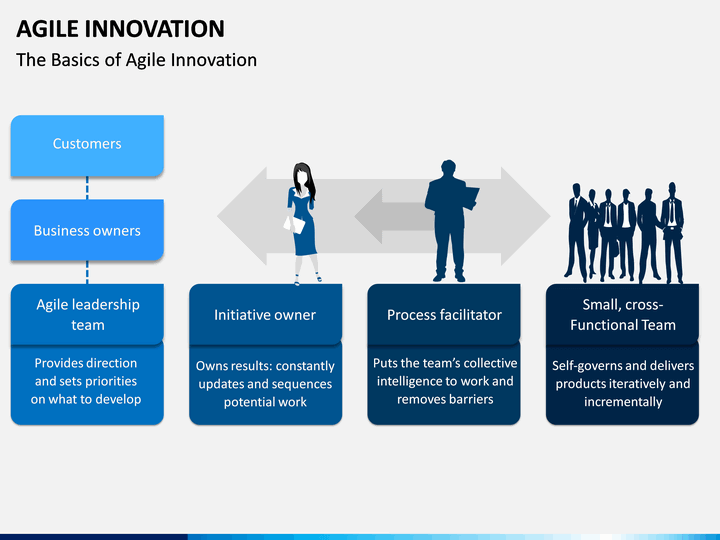 AGILE INNOVATION
The Basics of Agile Innovation

Customers

Business owners

Agile leadership team

Provides direction and sets priorities on what to develop

Initiative owner

Owns results: constantly updates and sequences potential work

Process facilitator

Puts the team's collective intelligence to work and removes barriers

Small, cross-Functional Team

Self-governs and delivers products iteratively and incrementally